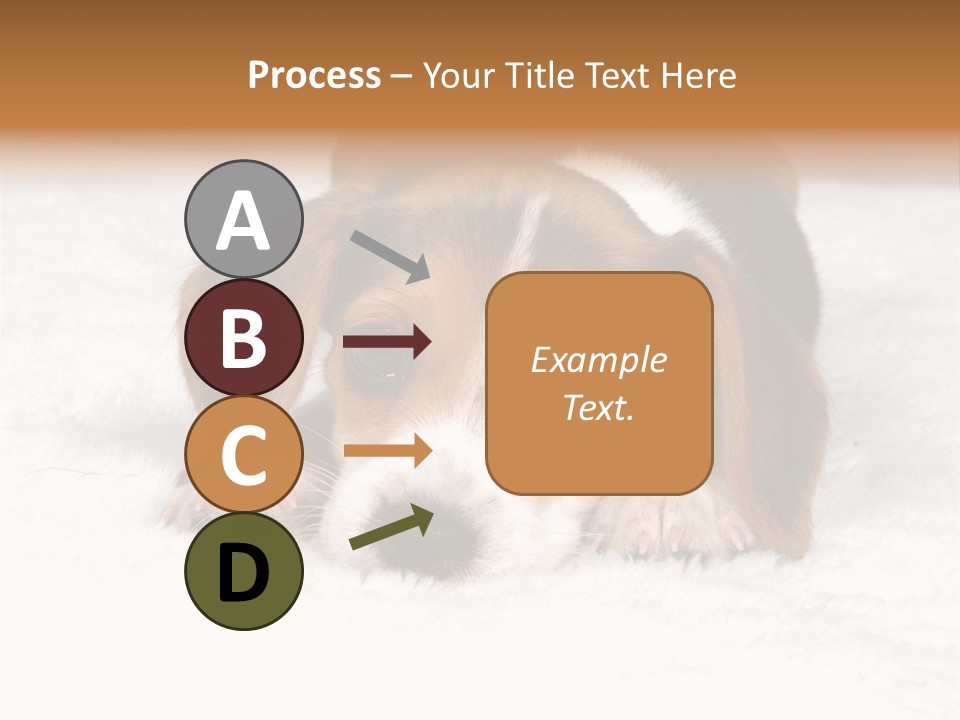 Process – Your Title Text Here

A

B

C

D

Example Text.